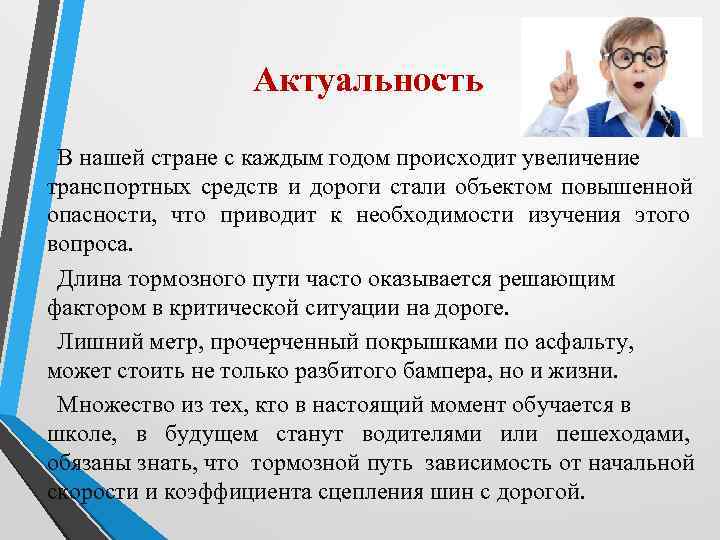 Актуальность

В нашей стране с каждым годом происходит увеличение транспортных средств и дороги стали объектом повышенной опасности, что приводит к необходимости изучения этого вопроса.

Длина тормозного пути часто оказывается решающим фактором в критической ситуации на дороге.

Лишний метр, прочерченный покрышками по асфальту, может стоить не только разбитого бампера, но и жизни.

Множество из тех, кто в настоящий момент обучается в школе, в будущем станут водителями или пешеходами, обязаны знать, что тормозной путь зависимость от начальной скорости и коэффициента сцепления шин с дорогой.